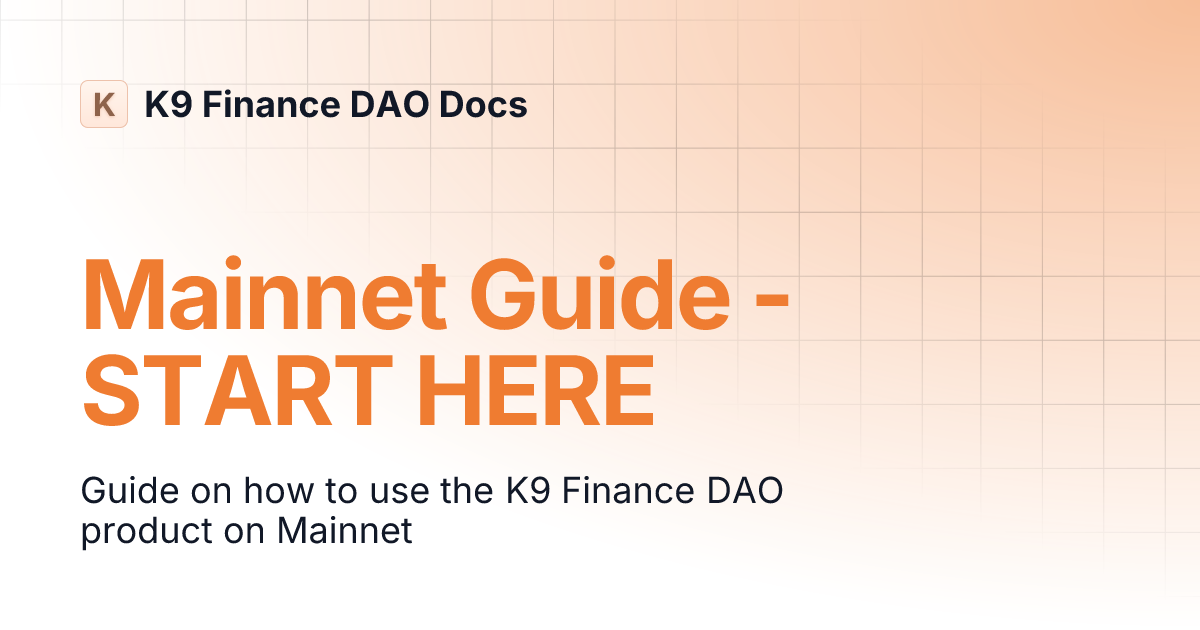 K

K9 Finance DAO Docs

Mainnet Guide - START HERE

Guide on how to use the K9 Finance DAO product on Mainnet